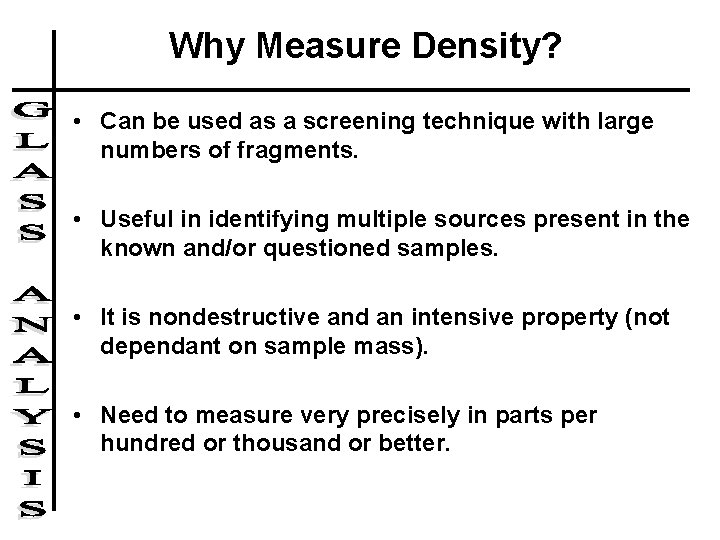 Why Measure Density?

GLASS ANALYSIS

• Can be used as a screening technique with large numbers of fragments.

• Useful in identifying multiple sources present in the known and/or questioned samples.

• It is nondestructive and an intensive property (not dependant on sample mass).

• Need to measure very precisely in parts per hundred or thousand or better.